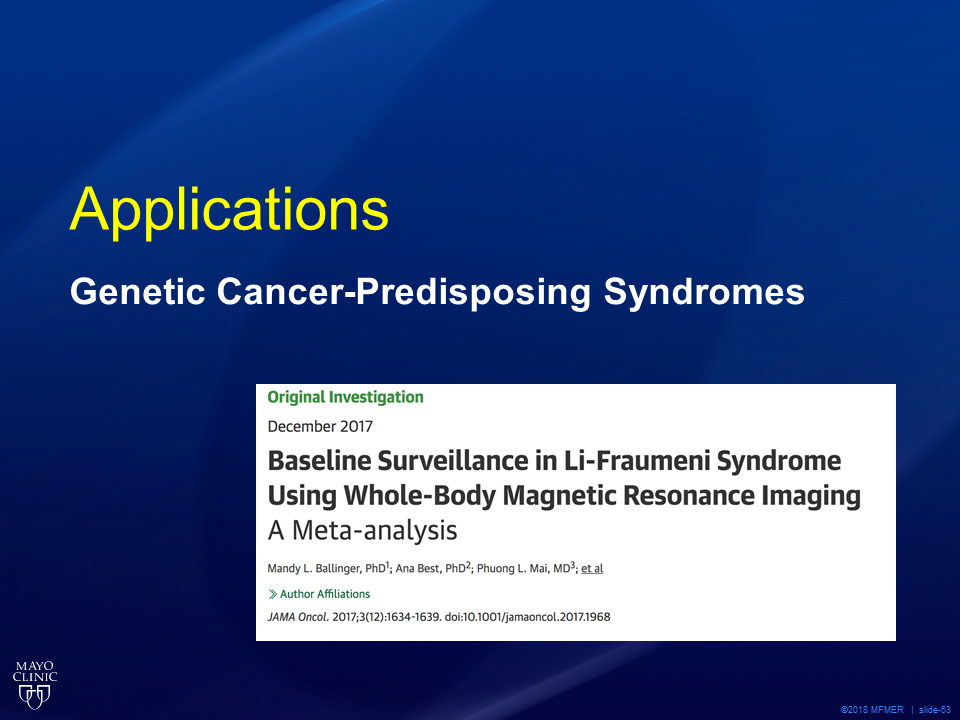 Applications

Genetic Cancer-Predisposing Syndromes

Original Investigation

December 2017

Baseline Surveillance in Li-Fraumeni Syndrome Using Whole-Body Magnetic Resonance Imaging

A Meta-analysis

Mandy L. Ballinger, PhD$^1$; Ana Best, PhD$^2$; Phuong L. Mai, MD$^3$; et al

» Author Affiliations

JAMA Oncol. 2017;3(12):1634-1639. doi:10.1001/jamaoncol.2017.1968

MAYO CLINIC

©2018 MFMER | slide-53